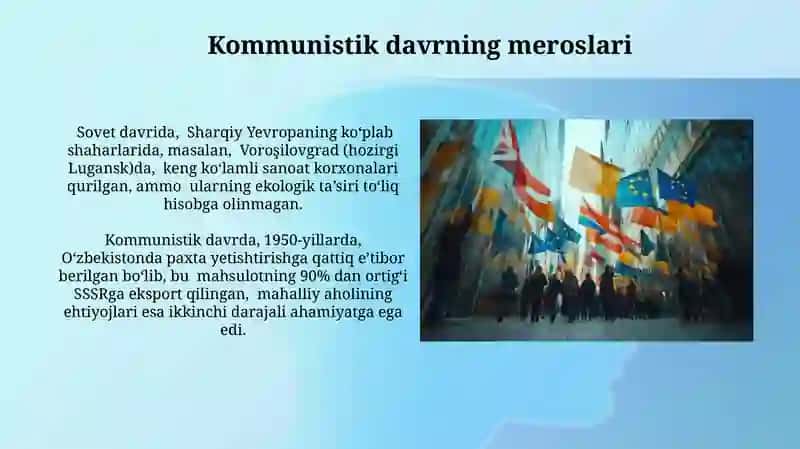 Kommunistik davrning meroslari

Sovet davrida, Sharqiy Yevropaning koʻplab shaharlarida, masalan, Voroşilovgrad (hozirgi Lugansk)da, keng koʻlamli sanoat korxonalari qurilgan, ammo ularning ekologik taʼsiri toʻliq hisobga olinmagan.

Kommunistik davrda, 1950-yillarda, Oʻzbekistonda paxta yetishtirishga qattiq eʼtibor berilgan boʻlib, bu mahsulotning 90% dan ortigʻi SSSRga eksport qilingan, mahalliy aholining ehtiyojlari esa ikkinchi darajali ahamiyatga ega edi.